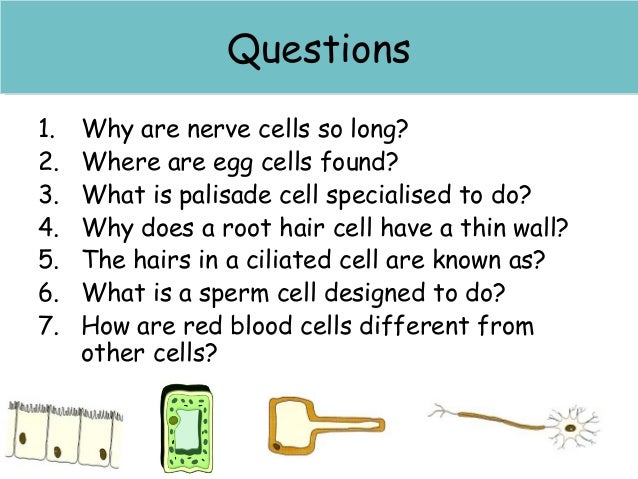 Questions

1. Why are nerve cells so long?
2. Where are egg cells found?
3. What is palisade cell specialised to do?
4. Why does a root hair cell have a thin wall?
5. The hairs in a ciliated cell are known as?
6. What is a sperm cell designed to do?
7. How are red blood cells different from other cells?